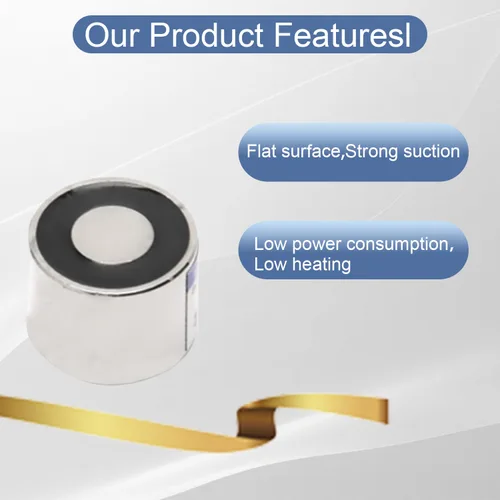 Our Product Featuresl

Flat surface,Strong suction

Low power consumption,
Low heating